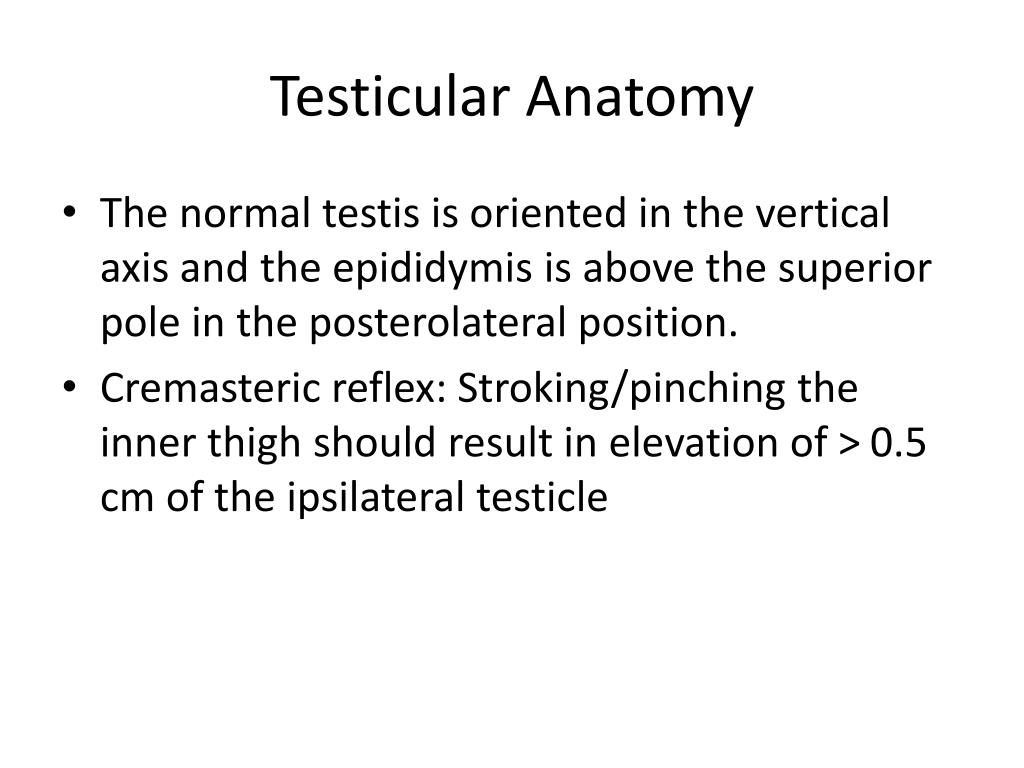 Testicular Anatomy

• The normal testis is oriented in the vertical axis and the epididymis is above the superior pole in the posterolateral position.
• Cremasteric reflex: Stroking/pinching the inner thigh should result in elevation of > 0.5 cm of the ipsilateral testicle